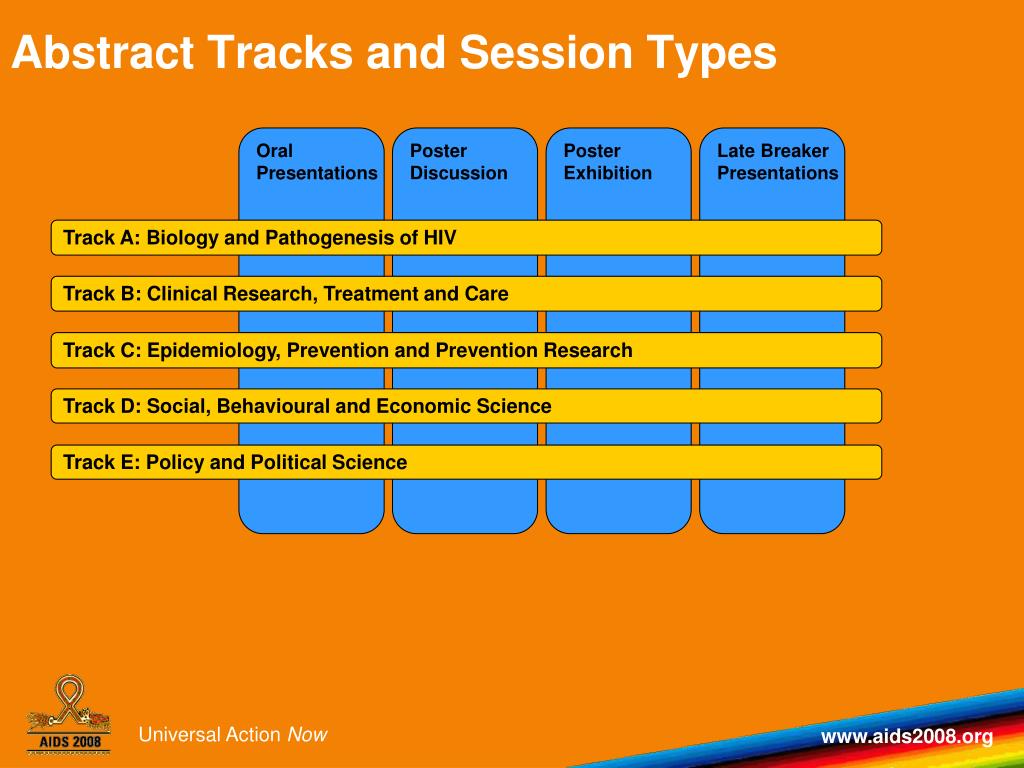 Abstract Tracks and Session Types

Oral Presentations

Poster Discussion

Poster Exhibition

Late Breaker Presentations

Track A: Biology and Pathogenesis of HIV

Track B: Clinical Research, Treatment and Care

Track C: Epidemiology, Prevention and Prevention Research

Track D: Social, Behavioural and Economic Science

Track E: Policy and Political Science

AIDS 2008

Universal Action Now

www.aids2008.org